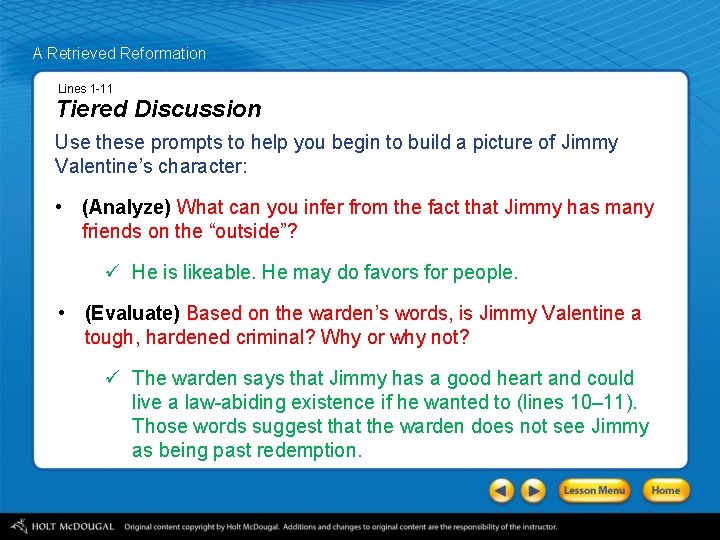 A Retrieved Reformation

Lines 1-11

Tiered Discussion

Use these prompts to help you begin to build a picture of Jimmy Valentine's character:

• (Analyze) What can you infer from the fact that Jimmy has many friends on the "outside"?

✓ He is likeable. He may do favors for people.

• (Evaluate) Based on the warden's words, is Jimmy Valentine a tough, hardened criminal? Why or why not?

✓ The warden says that Jimmy has a good heart and could live a law-abiding existence if he wanted to (lines 10–11). Those words suggest that the warden does not see Jimmy as being past redemption.

Lesson Menu

Home

HOLT McDOUGAL Original content copyright by Holt McDougal. Additions and changes to original content are the responsibility of the instructor.